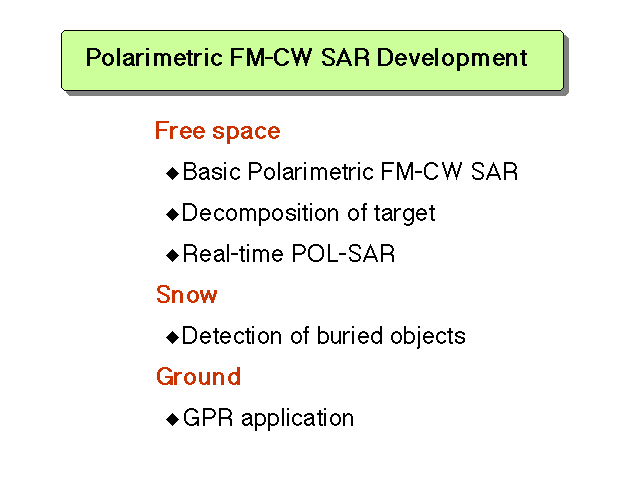 Polarimetric FM-CW SAR Development

Free space

◆Basic Polarimetric FM-CW SAR

◆Decomposition of target

◆Real-time POL-SAR

Snow

◆Detection of buried objects

Ground

◆GPR application